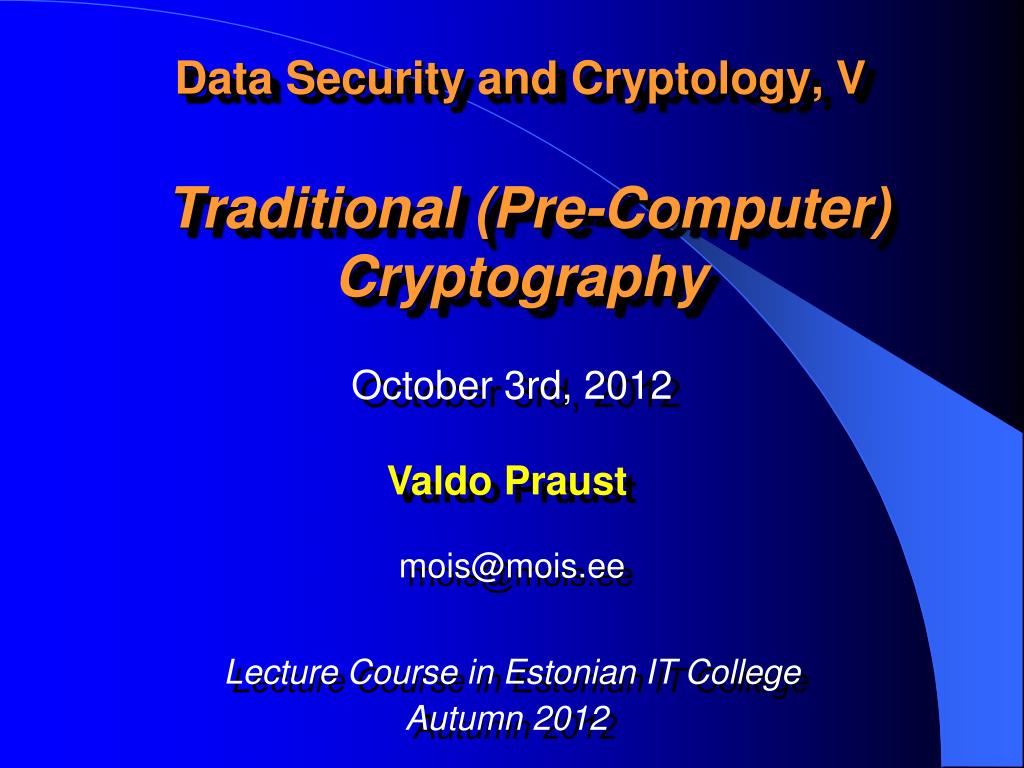 Data Security and Cryptology, V

Traditional (Pre-Computer) Cryptography

October 3rd, 2012

Valdo Praust

mois@mois.ee

Lecture Course in Estonian IT College
Autumn 2012